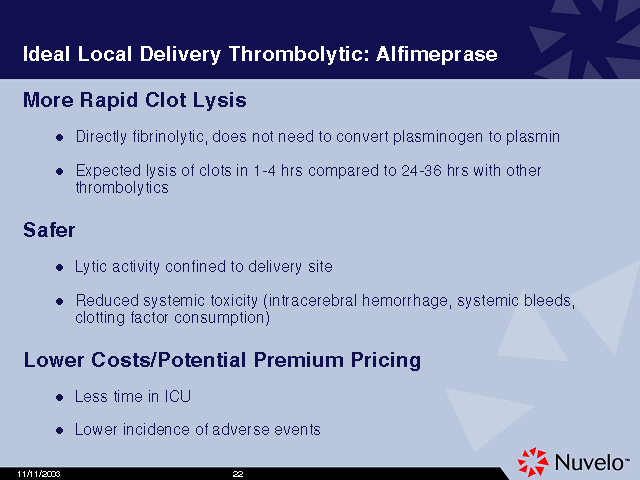 Ideal Local Delivery Thrombolytic: Alfimeprase

More Rapid Clot Lysis

- Directly fibrinolytic, does not need to convert plasminogen to plasmin
- Expected lysis of clots in 1-4 hrs compared to 24-36 hrs with other thrombolytics

Safer

- Lytic activity confined to delivery site
- Reduced systemic toxicity (intracerebral hemorrhage, systemic bleeds, clotting factor consumption)

Lower Costs/Potential Premium Pricing

- Less time in ICU
- Lower incidence of adverse events

11/11/2003 22

Nuvelo™